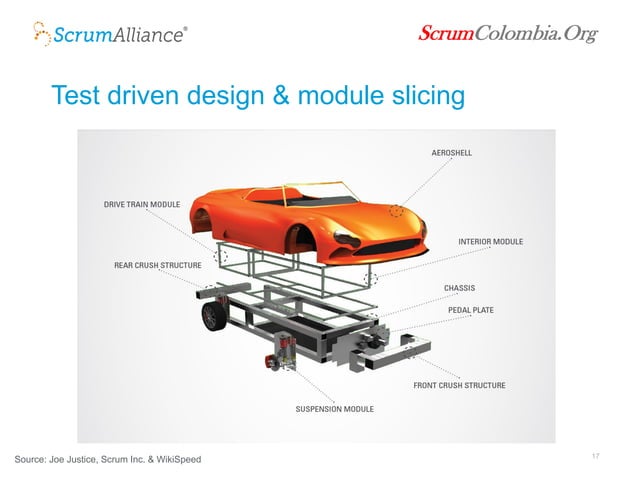 ScrumAlliance®

ScrumColombia.Org

Test driven design & module slicing

AEROSHELL

DRIVE TRAIN MODULE

INTERIOR MODULE

REAR CRUSH STRUCTURE

CHASSIS

PEDAL PLATE

FRONT CRUSH STRUCTURE

SUSPENSION MODULE

Source: Joe Justice, Scrum Inc. & WikiSpeed

17